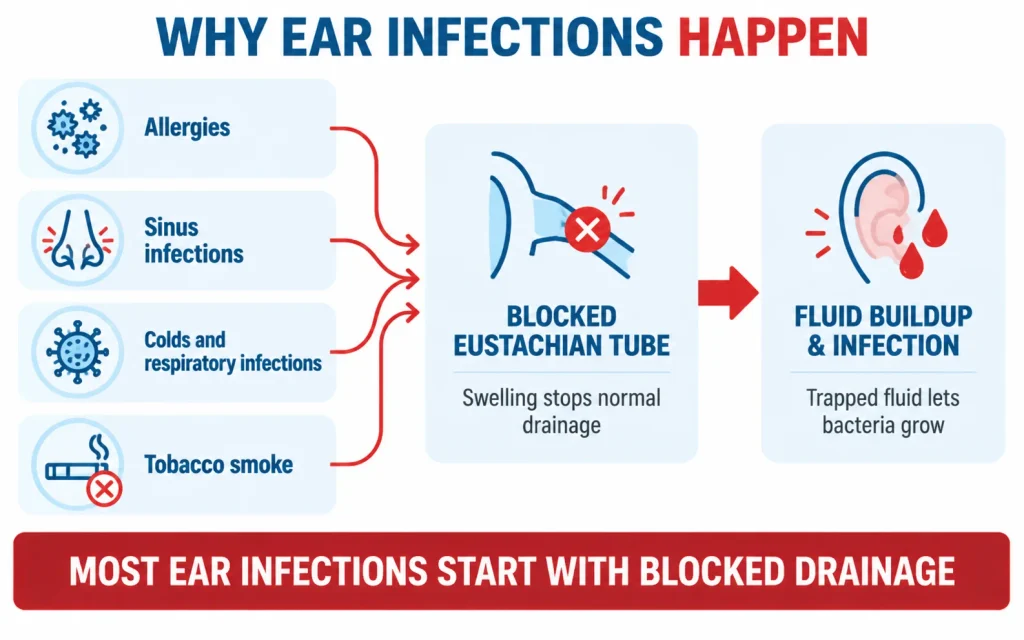 WHY EAR INFECTIONS HAPPEN

Allergies

Sinus infections

Colds and respiratory infections

Tobacco smoke

BLOCKED EUSTACHIAN TUBE

Swelling stops normal drainage

FLUID BUILDUP & INFECTION

Trapped fluid lets bacteria grow

MOST EAR INFECTIONS START WITH BLOCKED DRAINAGE